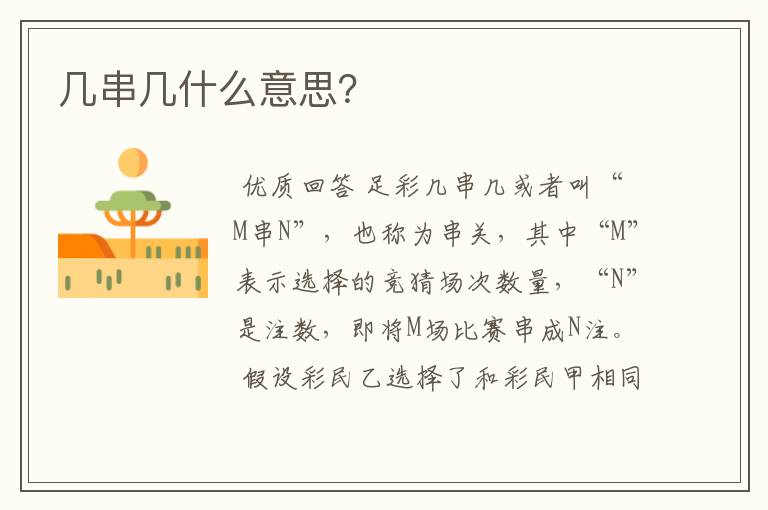 几串几什么意思?

优质回答 足彩几串几或者叫“M串N”，也称为串关，其中“M”表示选择的竞猜场次数量，“N”是注数，即将M场比赛串成N注。

假设彩民乙选择了和彩民甲相同